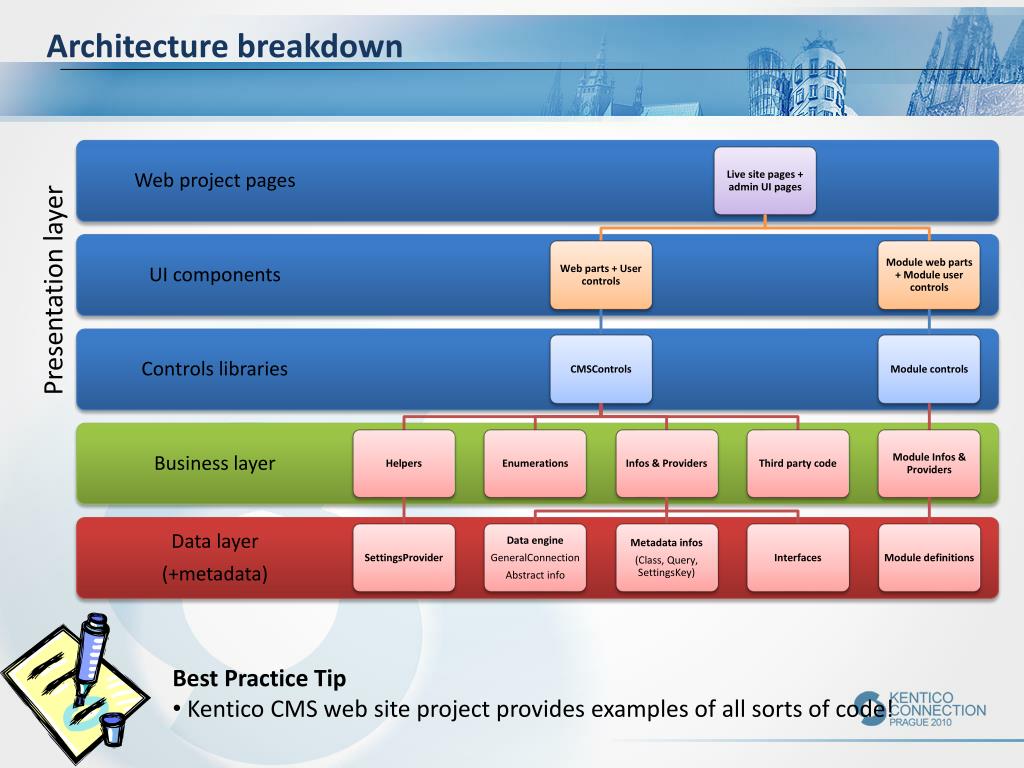 Architecture breakdown

Presentation layer

Web project pages

Live site pages + admin UI pages

UI components

Web parts + User controls

Module web parts + Module user controls

Controls libraries

CMSControls

Module controls

Business layer

Helpers

Enumerations

Infos & Providers

Third party code

Module Infos & Providers

Data layer (+metadata)

SettingsProvider

Data engine
GeneralConnection
Abstract info

Metadata infos
(Class, Query, SettingsKey)

Interfaces

Module definitions

Best Practice Tip
• Kentico CMS web site project provides examples of all sorts of code!

KENTICO CONNECTION PRAGUE 2010